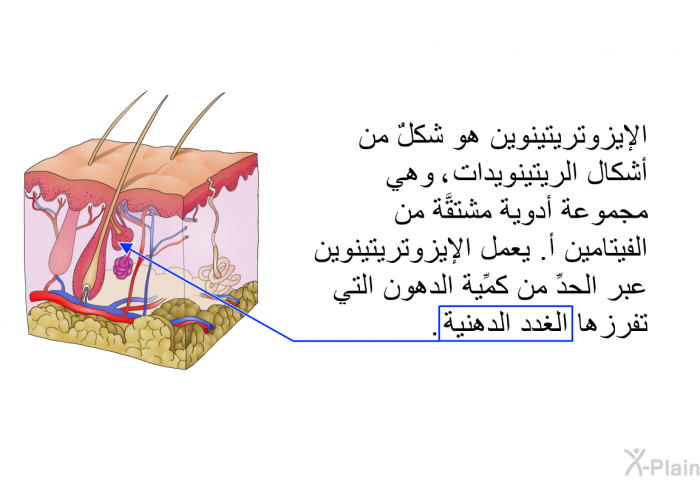 الإيزوتريتينوين هو شكلٌ من أشكال الريتينويدات، وهي مجموعة أدوية مشتقَّة من الفيتامين أ. يعمل الإيزوتريتينوين عبر الحدِّ من كمِّية الدهون التي تفرزها الغدد الدهنية.

X-Plain